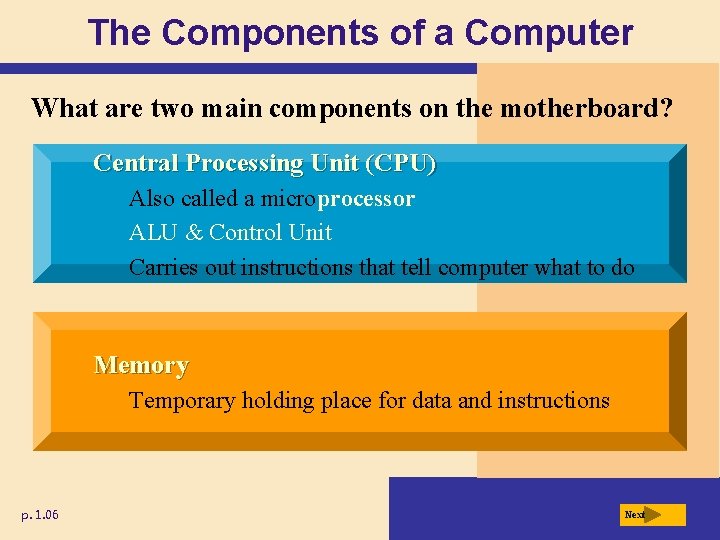 The Components of a Computer

What are two main components on the motherboard?

Central Processing Unit (CPU)

Also called a microprocessor

ALU & Control Unit

Carries out instructions that tell computer what to do

Memory

Temporary holding place for data and instructions

p. 1.06

Next